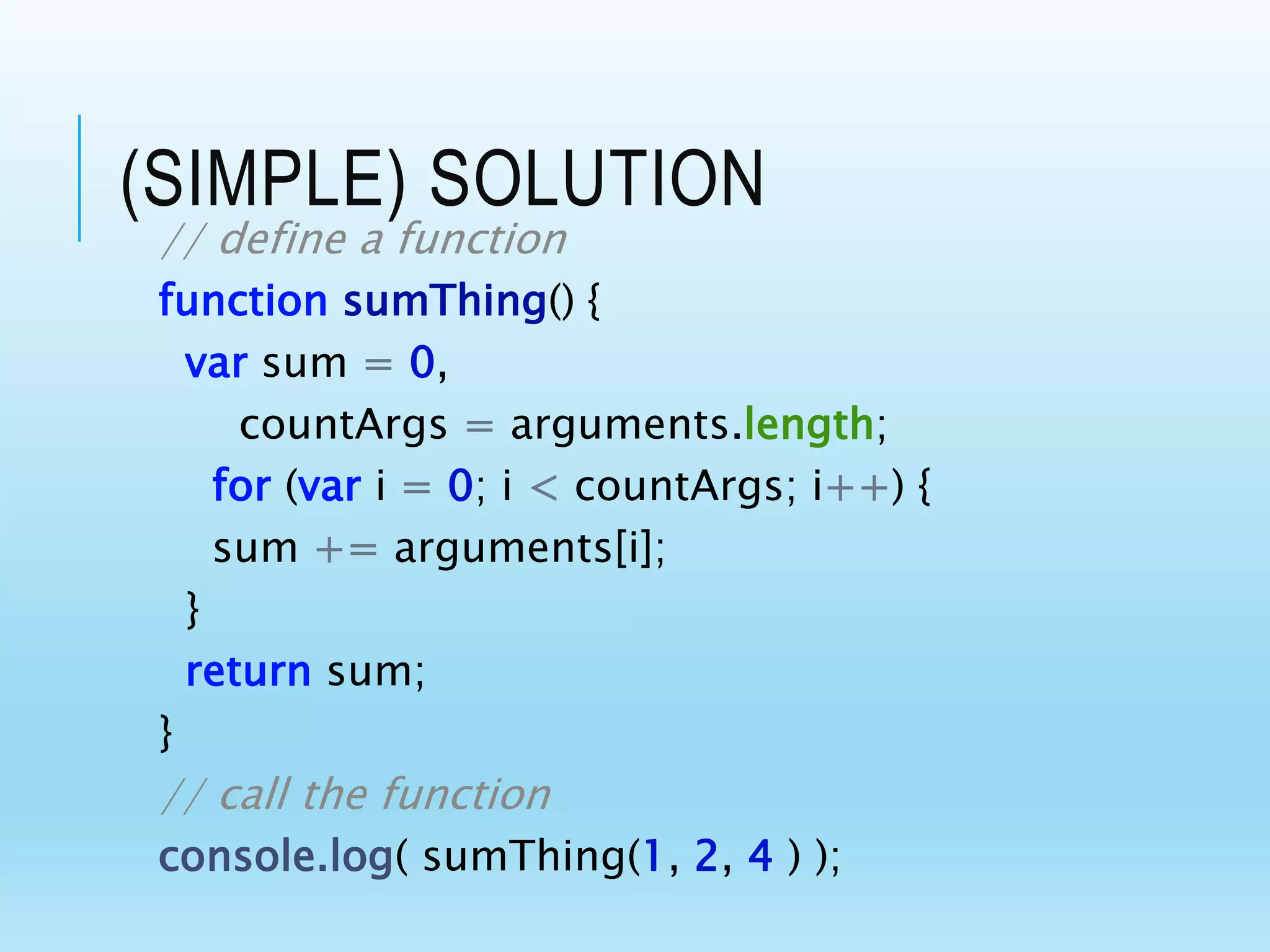 (SIMPLE) SOLUTION

// define a function
function sumThing() {
var sum = 0,
countArgs = arguments.length;
for (var i = 0; i < countArgs; i++) {
sum += arguments[i];
}
return sum;
}
// call the function
console.log( sumThing(1, 2, 4 ) );